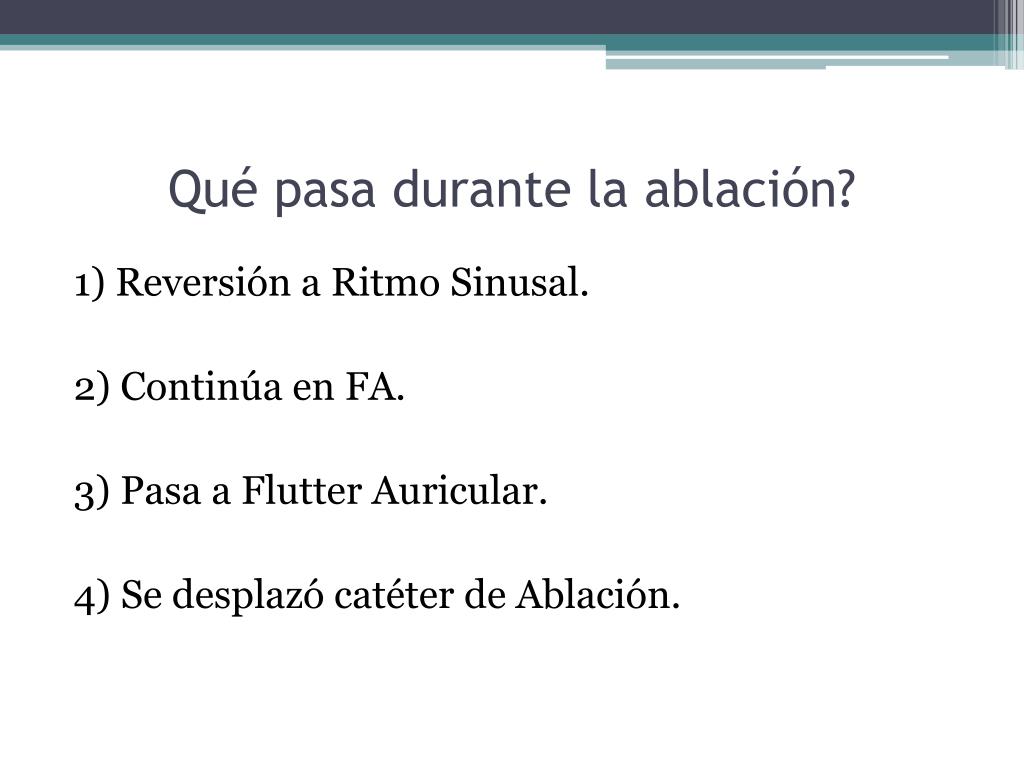 Qué pasa durante la ablación?

1) Reversión a Ritmo Sinusal.

2) Continúa en FA.

3) Pasa a Flutter Auricular.

4) Se desplazó catéter de Ablación.